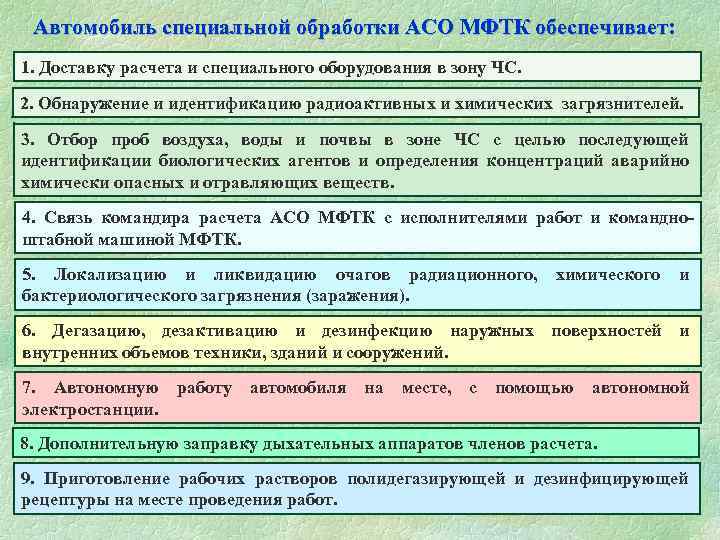 Автомобиль специальной обработки АСО МФТК обеспечивает:

1. Доставку расчета и специального оборудования в зону ЧС.

2. Обнаружение и идентификацию радиоактивных и химических загрязнителей.

3. Отбор проб воздуха, воды и почвы в зоне ЧС с целью последующей идентификации биологических агентов и определения концентраций аварийно химически опасных и отравляющих веществ.

4. Связь командира расчета АСО МФТК с исполнителями работ и командно-штабной машиной МФТК.

5. Локализацию и ликвидацию очагов радиационного, химического и бактериологического загрязнения (заражения).

6. Дегазацию, дезактивацию и дезинфекцию наружных поверхностей и внутренних объемов техники, зданий и сооружений.

7. Автономную работу автомобиля на месте, с помощью автономной электростанции.

8. Дополнительную заправку дыхательных аппаратов членов расчета.

9. Приготовление рабочих растворов полидегазирующей и дезинфицирующей рецептуры на месте проведения работ.